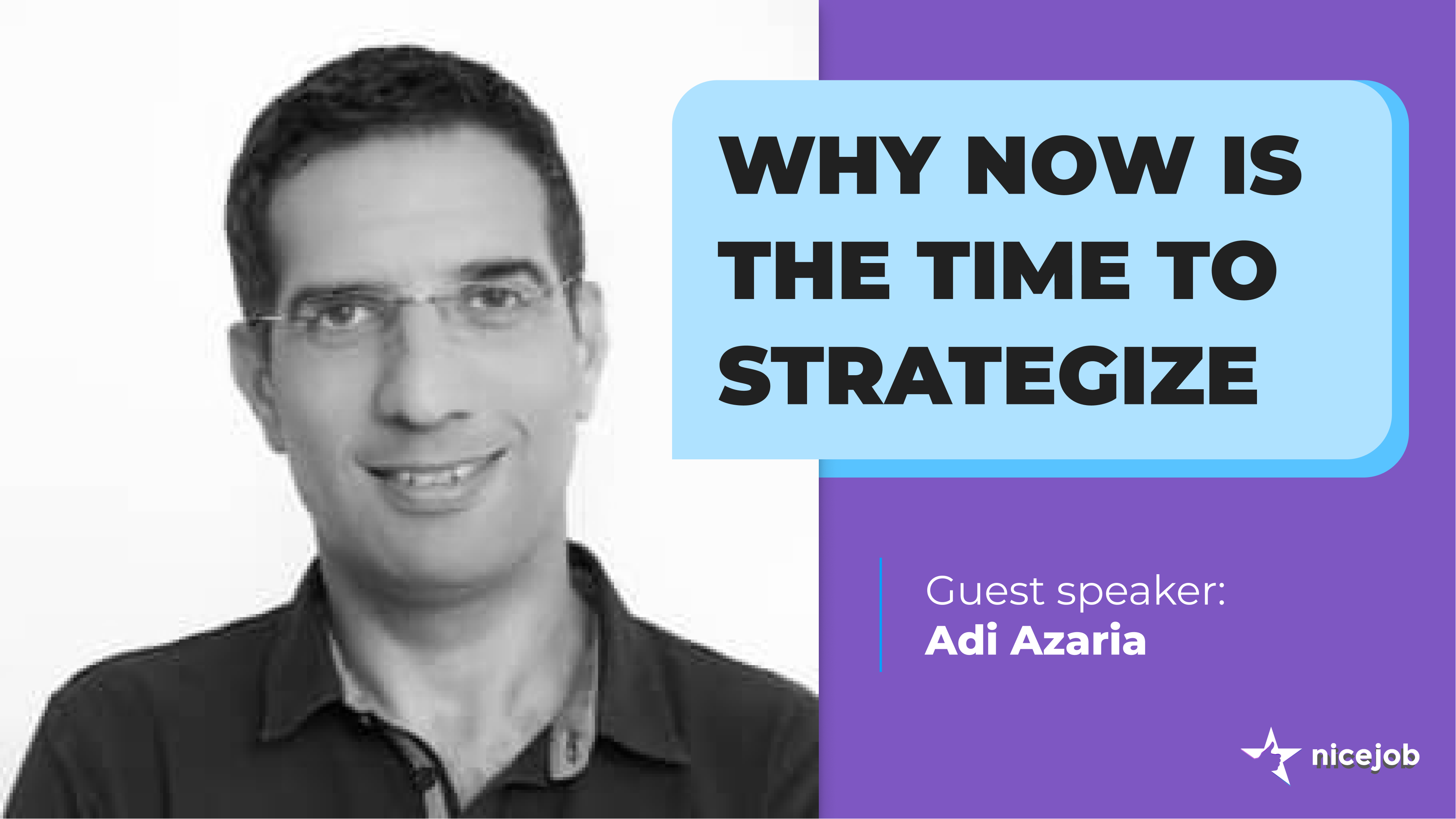 WHY NOW IS THE TIME TO STRATEGIZE

Guest speaker:
Adi Azaria

nicejob